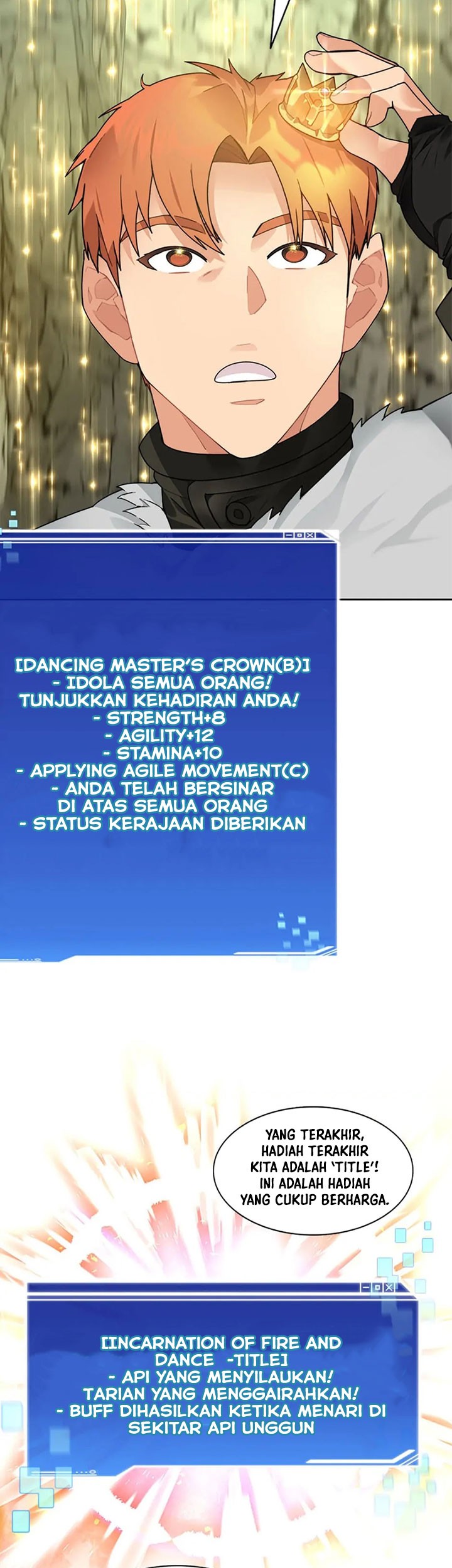 [DANCING MASTER'S CROWN(B)]
- IDOLA SEMUA ORANG!
TUNJUKKAN KEHADIRAN ANDA!
- STRENGTH+8
- AGILITY+12
- STAMINA+10
- APPLYING AGILE MOVEMENT(C)
- ANDA TELAH BERSINAR DI ATAS SEMUA ORANG
- STATUS KERAJAAN DIBERIKAN

YANG TERAKHIR, HADIAH TERAKHIR KITA ADALAH 'TITLE'! INI ADALAH HADIAH YANG CUKUP BERHARGA.

[INCARNATION OF FIRE AND DANCE -TITLE]
- API YANG MENYILAUKAN!
TARIAN YANG MENGGAIRAHKAN!
- BUFF DIHASILKAN KETIKA MENARI DI SEKITAR API UNGGUN